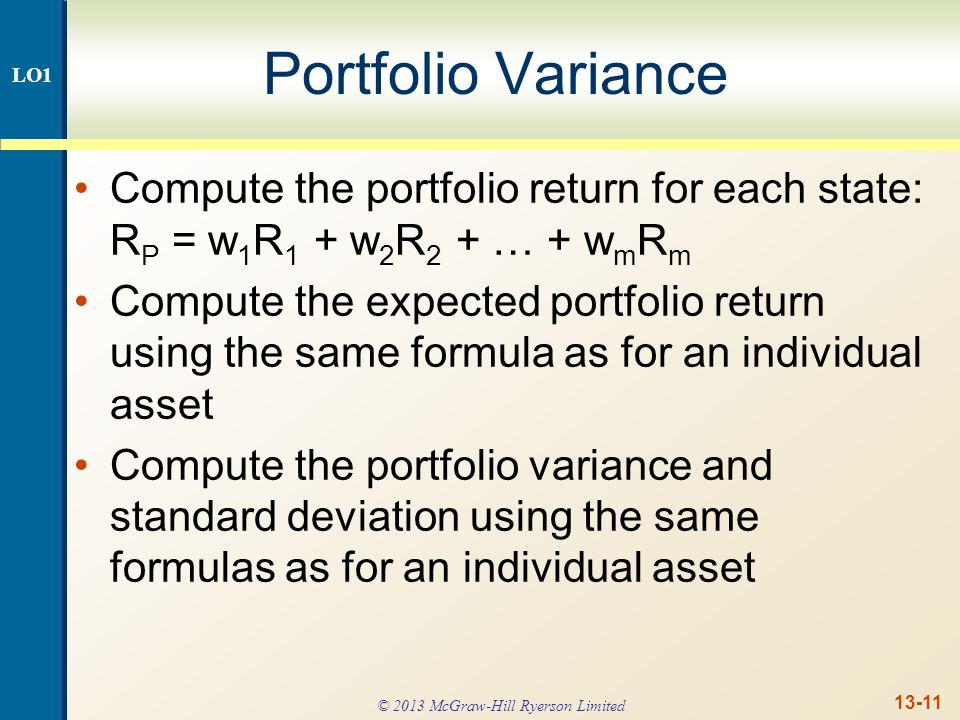 LO1

Portfolio Variance

• Compute the portfolio return for each state: $R_P = w_1R_1 + w_2R_2 + \ldots + w_mR_m$

• Compute the expected portfolio return using the same formula as for an individual asset

• Compute the portfolio variance and standard deviation using the same formulas as for an individual asset

© 2013 McGraw-Hill Ryerson Limited

13-11